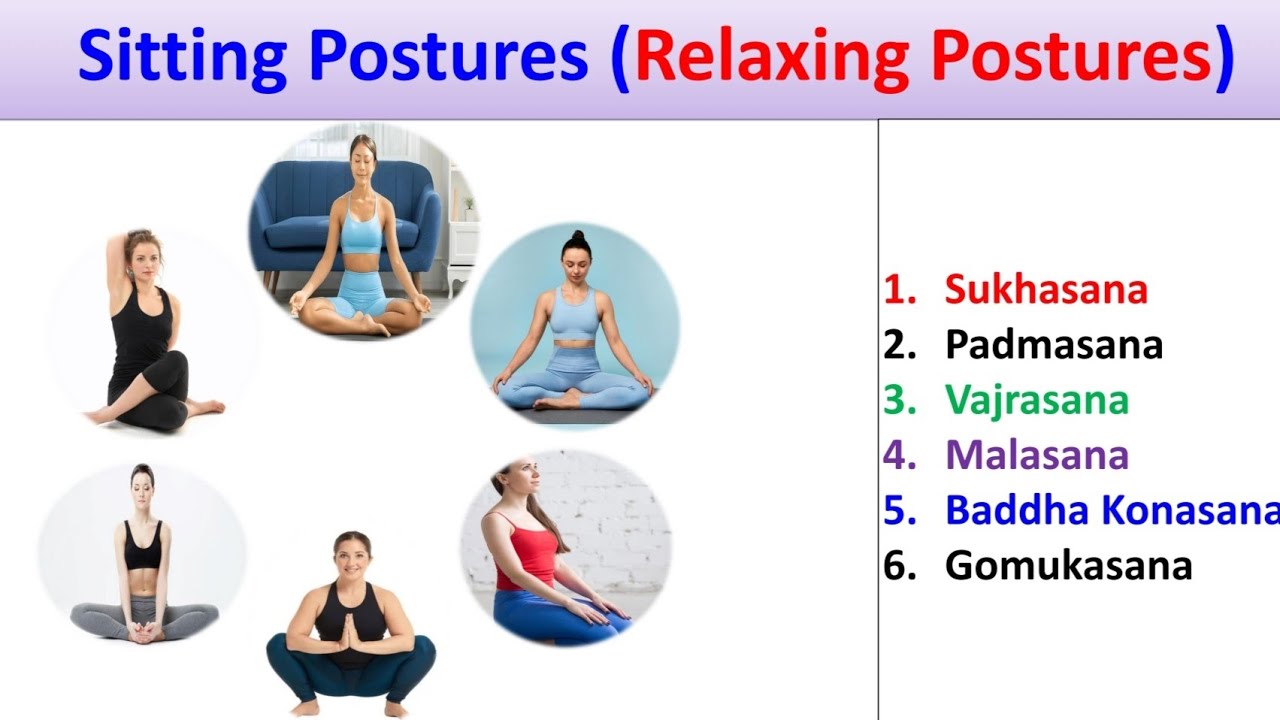 Sitting Postures (Relaxing Postures)

1. Sukhasana
2. Padmasana
3. Vajrasana
4. Malasana
5. Baddha Konasana
6. Gomukasana